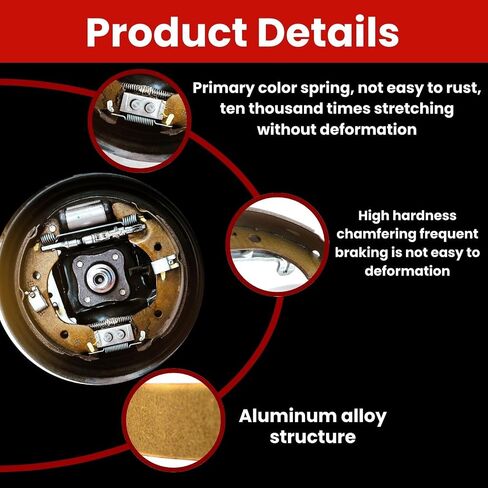 Product Details

Primary color spring, not easy to rust, ten thousand times stretching without deformation

High hardness chamfering frequent braking is not easy to deformation

Aluminum alloy structure